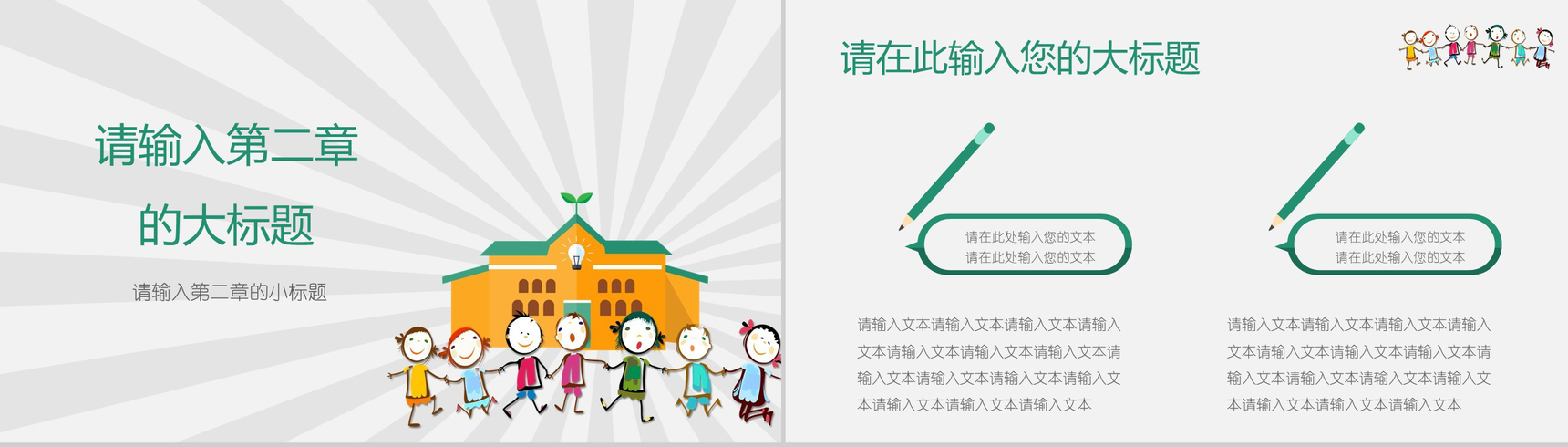 请输入第二章
的大标题

请输入第二章的小标题

请在此输入您的大标题

请在此处输入您的文本
请在此处输入您的文本

请输入文本请输入文本请输入文本请输入文本请输入文本请输入文本请输入文本请输入文本请输入文本请输入文本请输入文本请输入文本请输入文本请输入文本

请在此处输入您的文本
请在此处输入您的文本

请输入文本请输入文本请输入文本请输入文本请输入文本请输入文本请输入文本请输入文本请输入文本请输入文本请输入文本请输入文本请输入文本请输入文本